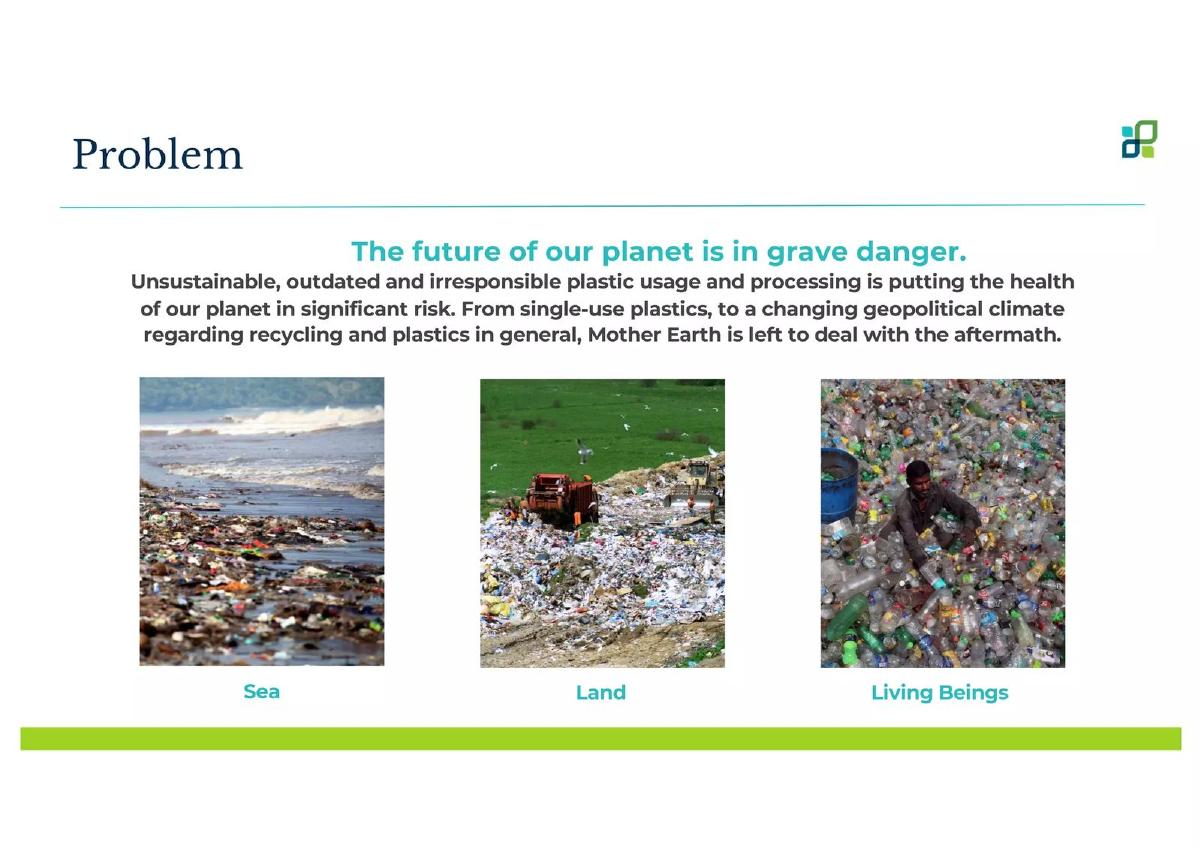 Problem

The future of our planet is in grave danger.

Unsustainable, outdated and irresponsible plastic usage and processing is putting the health of our planet in significant risk. From single-use plastics, to a changing geopolitical climate regarding recycling and plastics in general, Mother Earth is left to deal with the aftermath.

Sea

Land

Living Beings